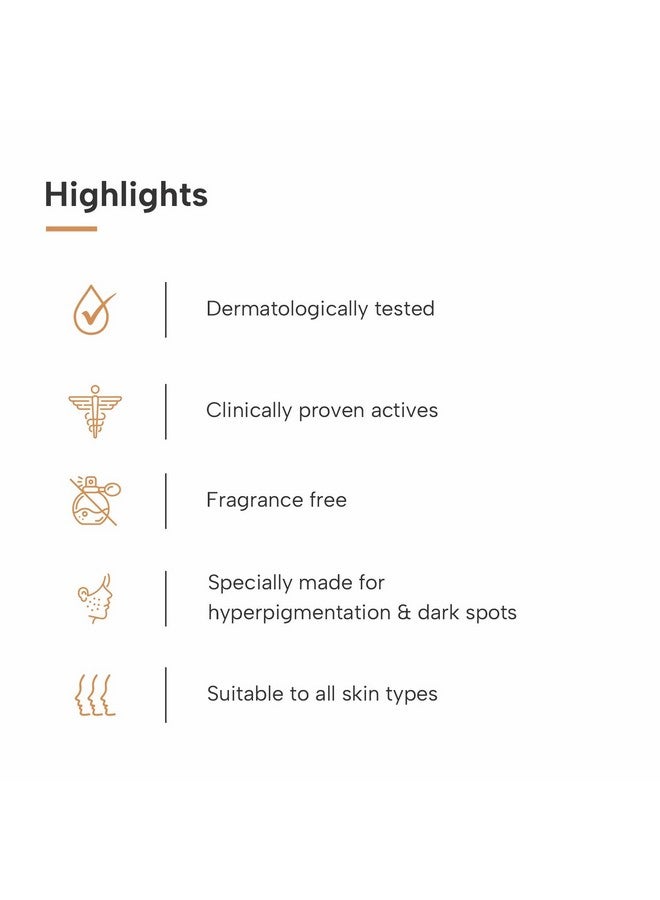 Highlights

Dermatologically tested

Clinically proven actives

Fragrance free

Specially made for hyperpigmentation & dark spots

Suitable to all skin types